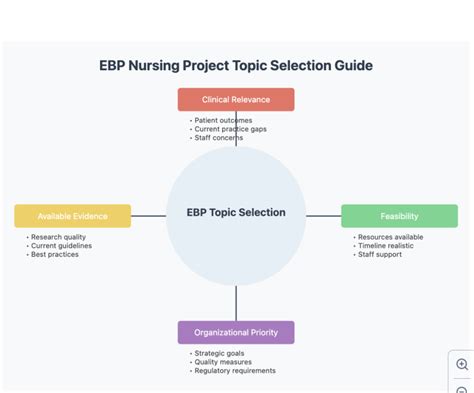 EBP Nursing Project Topic Selection Guide

Clinical Relevance
• Patient outcomes
• Current practice gaps
• Staff concerns

Available Evidence
• Research quality
• Current guidelines
• Best practices

EBP Topic Selection

Feasibility
• Resources available
• Timeline realistic
• Staff support

Organizational Priority
• Strategic goals
• Quality measures
• Regulatory requirements